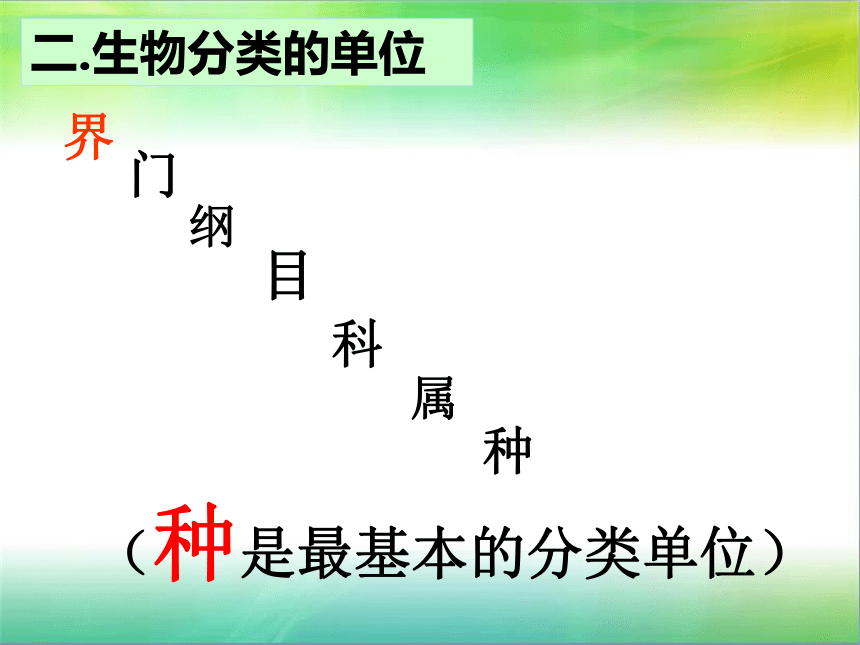 二.生物分类的单位

界
门
纲
目
科
属
种

（种是最基本的分类单位）